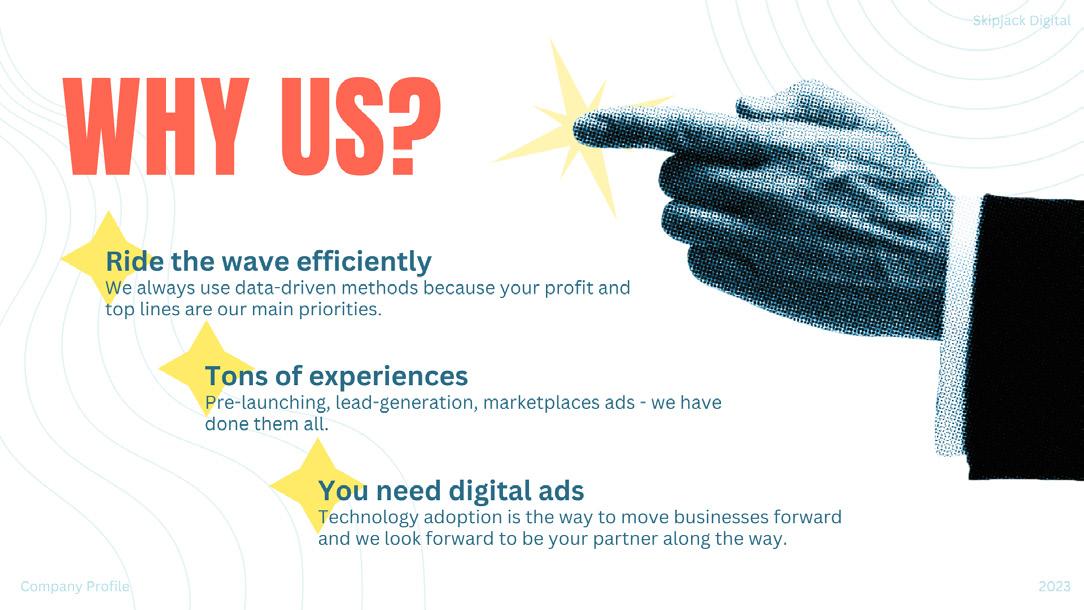 Skipjack Digital

WHY US?

Ride the wave efficiently
We always use data-driven methods because your profit and top lines are our main priorities.

Tons of experiences
Pre-launching, lead-generation, marketplaces ads - we have done them all.

You need digital ads
Technology adoption is the way to move businesses forward and we look forward to be your partner along the way.

Company Profile

2023